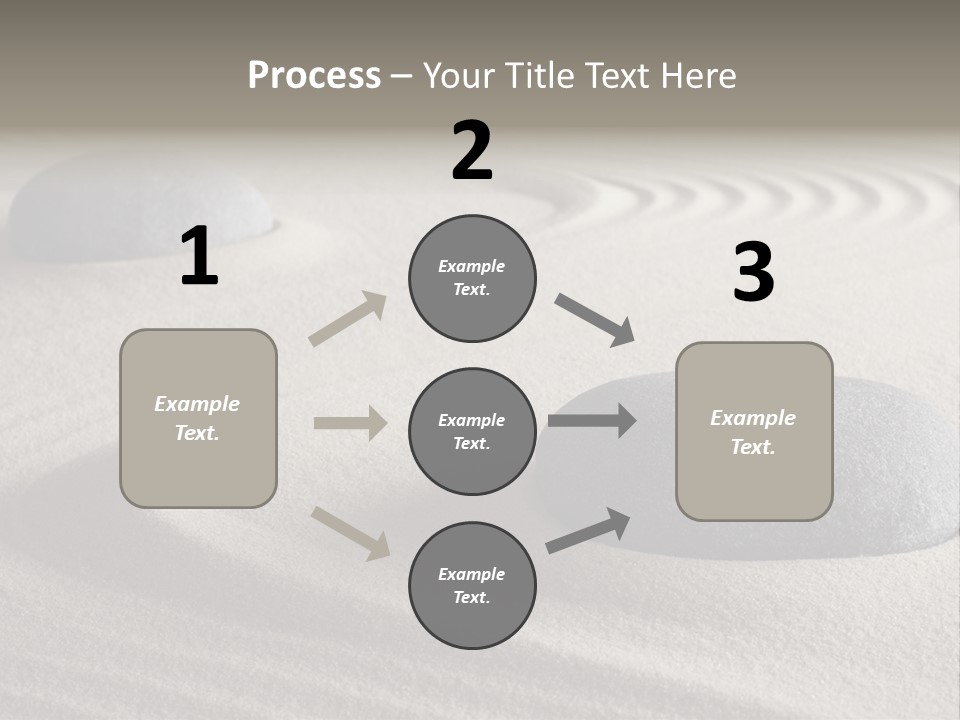 Process – Your Title Text Here

1

Example Text.

2

Example Text.

Example Text.

Example Text.

3

Example Text.